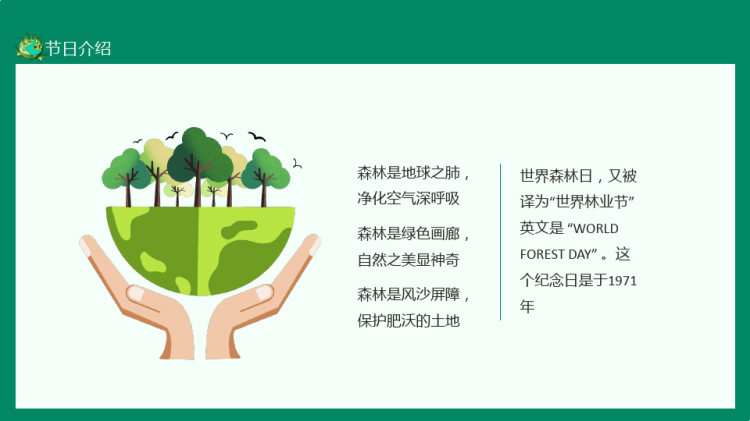 节日介绍

森林是地球之肺，净化空气深呼吸

森林是绿色画廊，自然之美显神奇

森林是风沙屏障，保护肥沃的土地

世界森林日，又被译为“世界林业节”英文是 “WORLD FOREST DAY” 。这个纪念日是于1971年